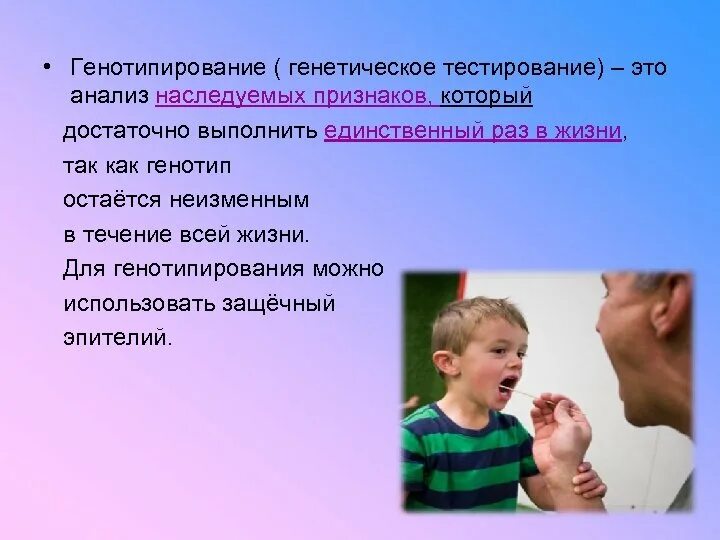 • Генотипирование ( генетическое тестирование) – это анализ наследуемых признаков, который достаточно выполнить единственный раз в жизни, так как генотип остаётся неизменным в течение всей жизни. Для генотипирования можно использовать защёчный эпителий.